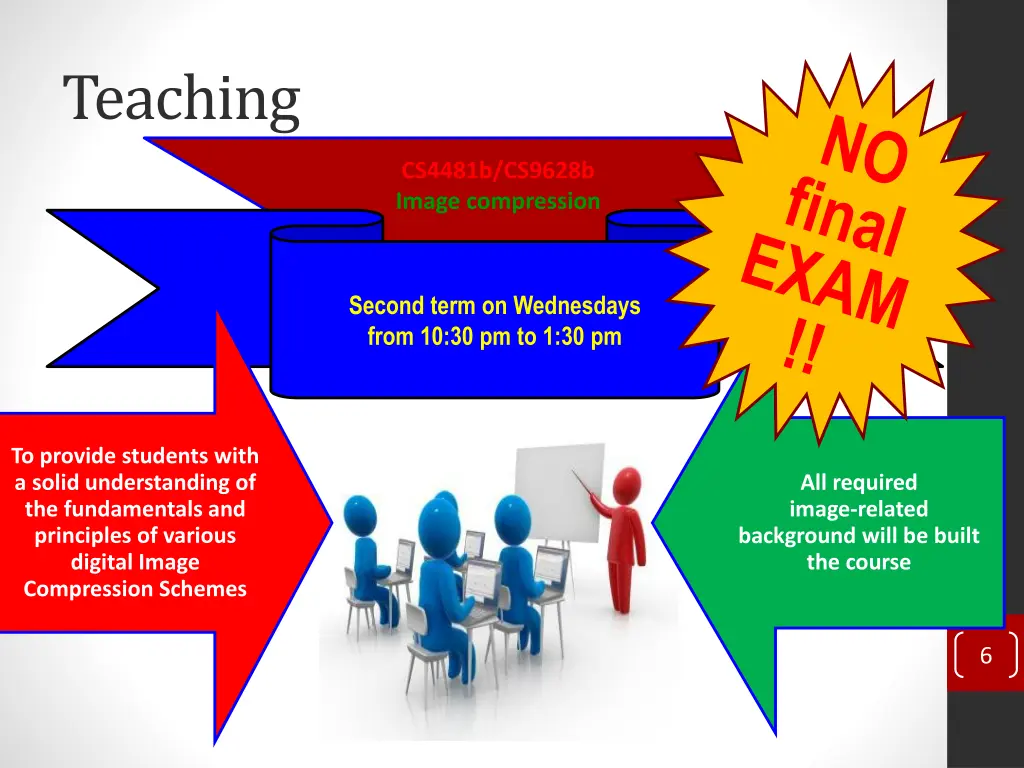 Teaching

CS4481b/CS9628b
Image compression

Second term on Wednesdays
from 10:30 pm to 1:30 pm

NO
final
EXAM
!!

To provide students with a solid understanding of the fundamentals and principles of various digital Image Compression Schemes

All required image-related background will be built the course

6